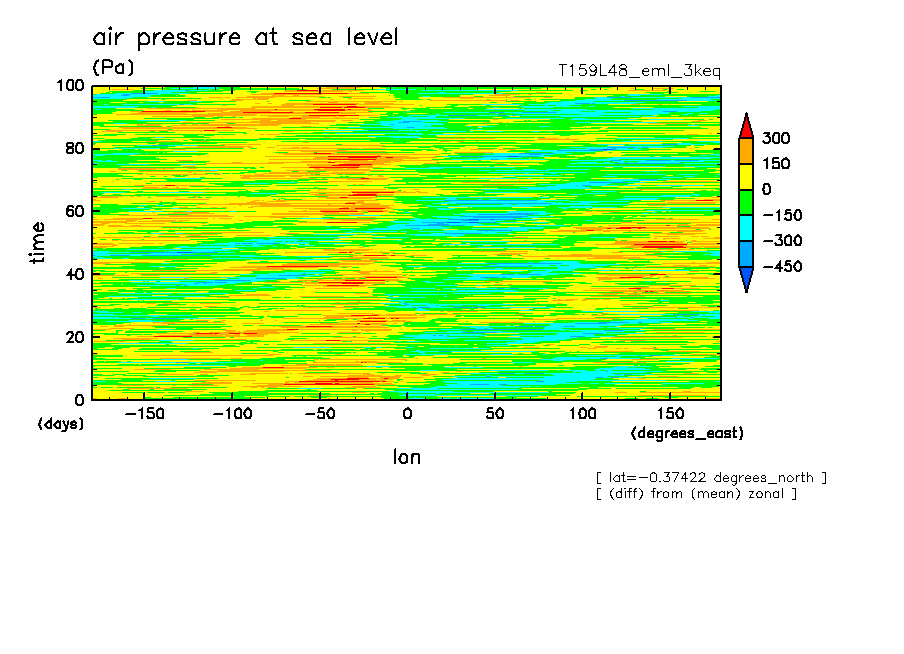 air pressure at sea level
(Pa)
T159L48_eml_3keq

100
80
60
40
20
0
time
(days)

−150 −100 −50 0 50 100 150
(degrees_east)
lon

300
150
0
−150
−300
−450

[ lat=−0.37422 degrees_north ]
[ (diff) from (mean) zonal ]